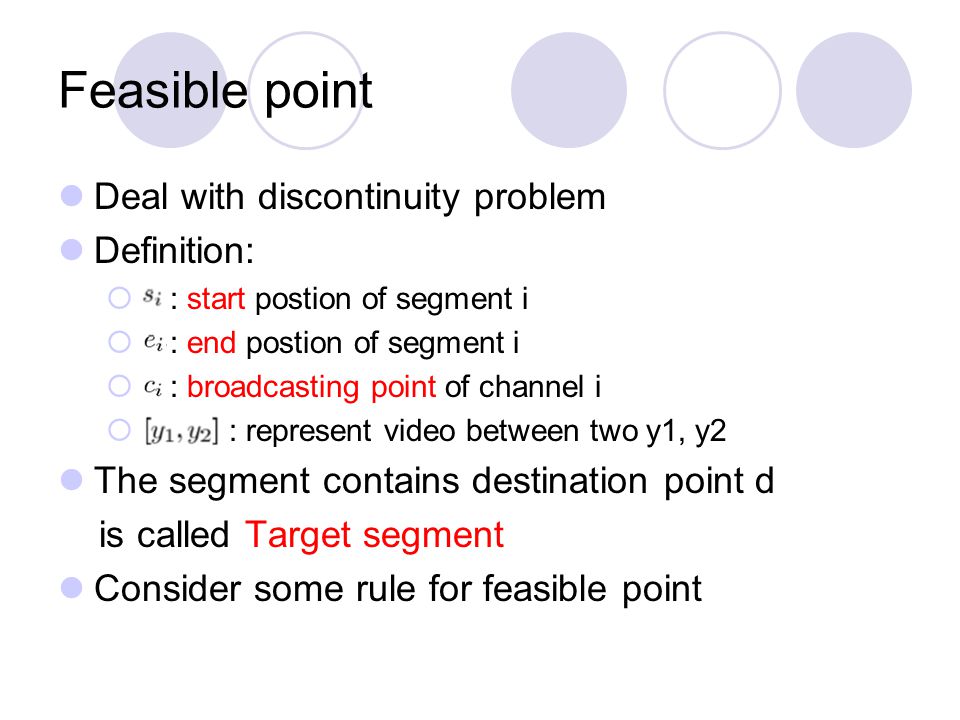 Feasible point

Deal with discontinuity problem

Definition:

$s_i$ : start postion of segment i

$e_i$ : end postion of segment i

$c_i$ : broadcasting point of channel i

$[y_1, y_2]$ : represent video between two y1, y2

The segment contains destination point d is called Target segment

Consider some rule for feasible point